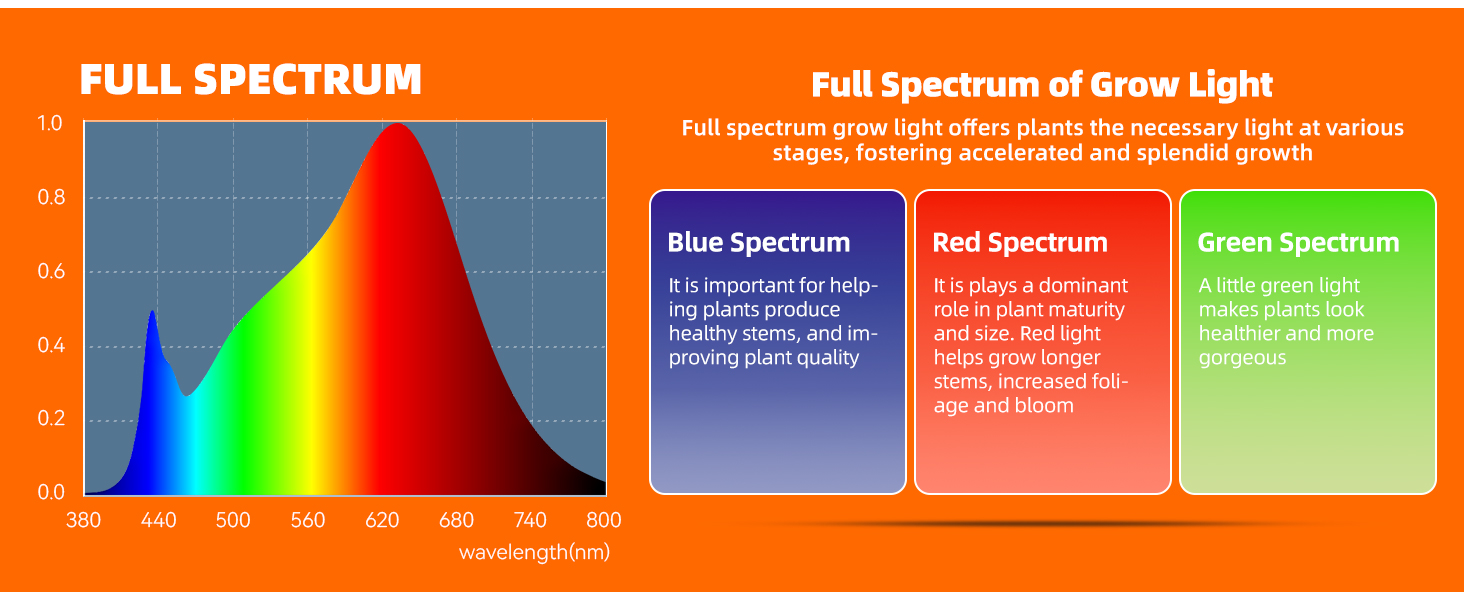 FULL SPECTRUM

1.0
0.8
0.6
0.4
0.2
0.0

380 440 500 560 620 680 740 800

wavelength(nm)

Full Spectrum of Grow Light

Full spectrum grow light offers plants the necessary light at various stages, fostering accelerated and splendid growth

Blue Spectrum

It is important for helping plants produce healthy stems, and improving plant quality

Red Spectrum

It is plays a dominant role in plant maturity and size. Red light helps grow longer stems, increased foliage and bloom

Green Spectrum

A little green light makes plants look healthier and more gorgeous